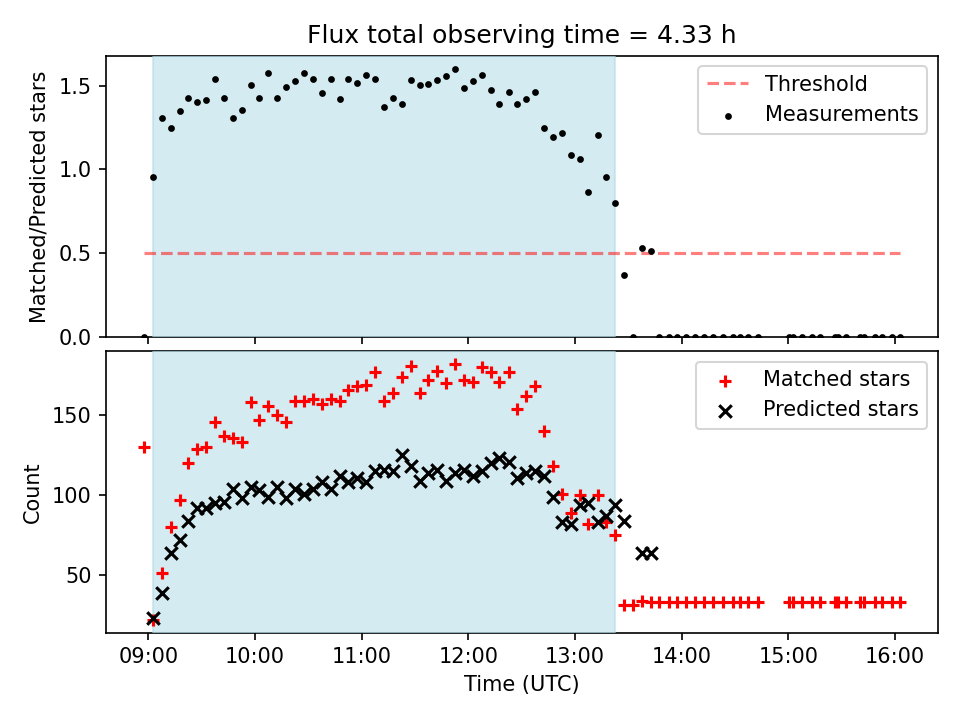 Flux total observing time = 4.33 h

Matched/Predicted stars

1.5
1.0
0.5
0.0

Threshold
Measurements

Count

150
100
50

Matched stars
Predicted stars

09:00 10:00 11:00 12:00 13:00 14:00 15:00 16:00
Time (UTC)